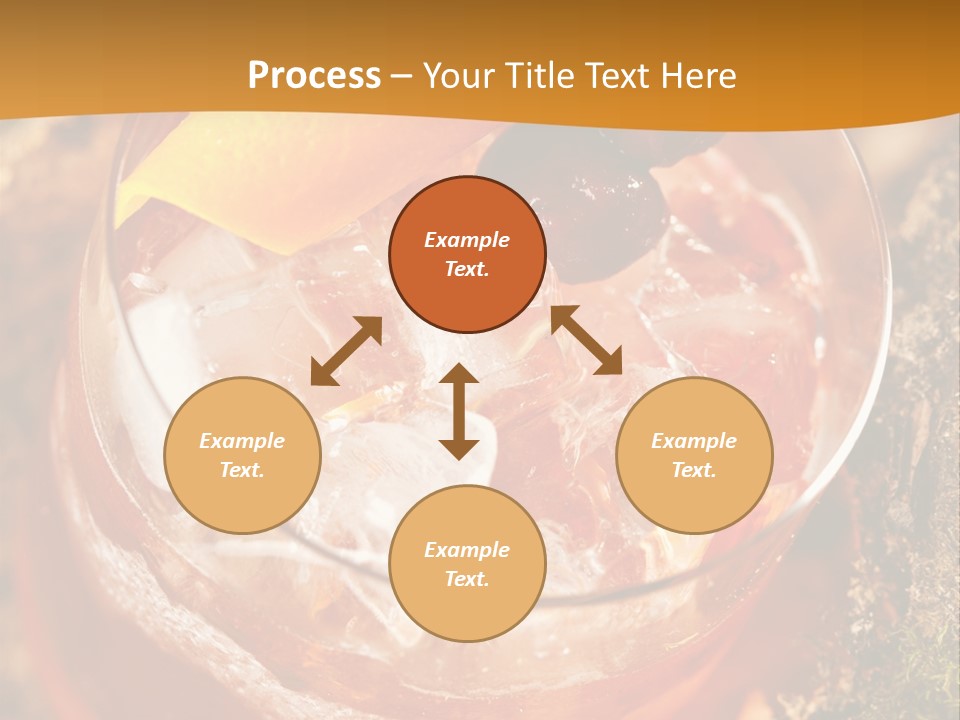 Process – Your Title Text Here

Example Text.

Example Text.

Example Text.

Example Text.